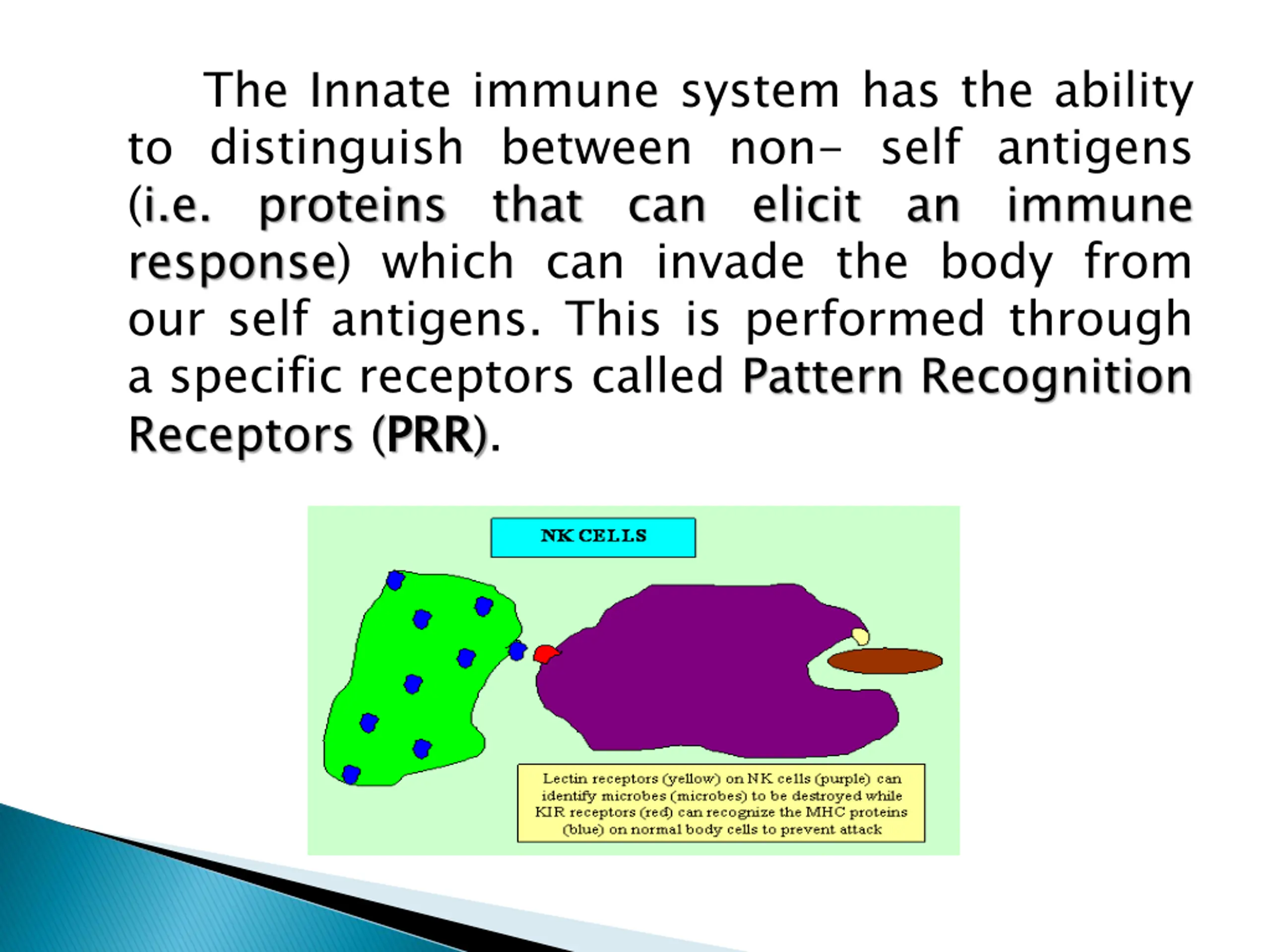 The Innate immune system has the ability to distinguish between non- self antigens (i.e. proteins that can elicit an immune response) which can invade the body from our self antigens. This is performed through a specific receptors called Pattern Recognition Receptors (PRR).

NK CELLS

Lectin receptors (yellow) on NK cells (purple) can identify microbes (microbes) to be destroyed while KIR receptors (red) can recognize the MHC proteins (blue) on normal body cells to prevent attack